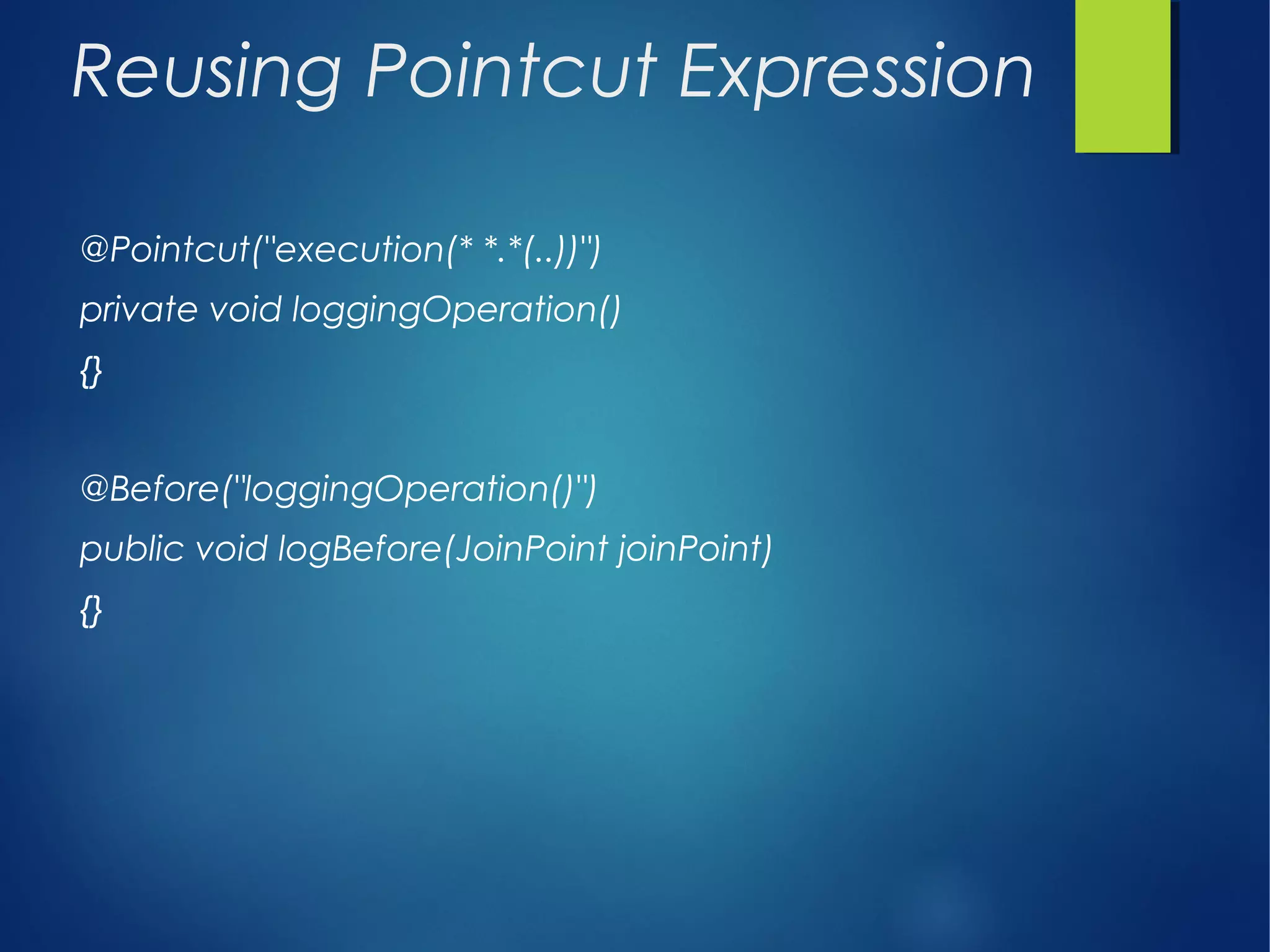 Reusing Pointcut Expression

@Pointcut("execution(* *.*(..))")
private void loggingOperation()
{}

@Before("loggingOperation()")
public void logBefore(JoinPoint joinPoint)
{}